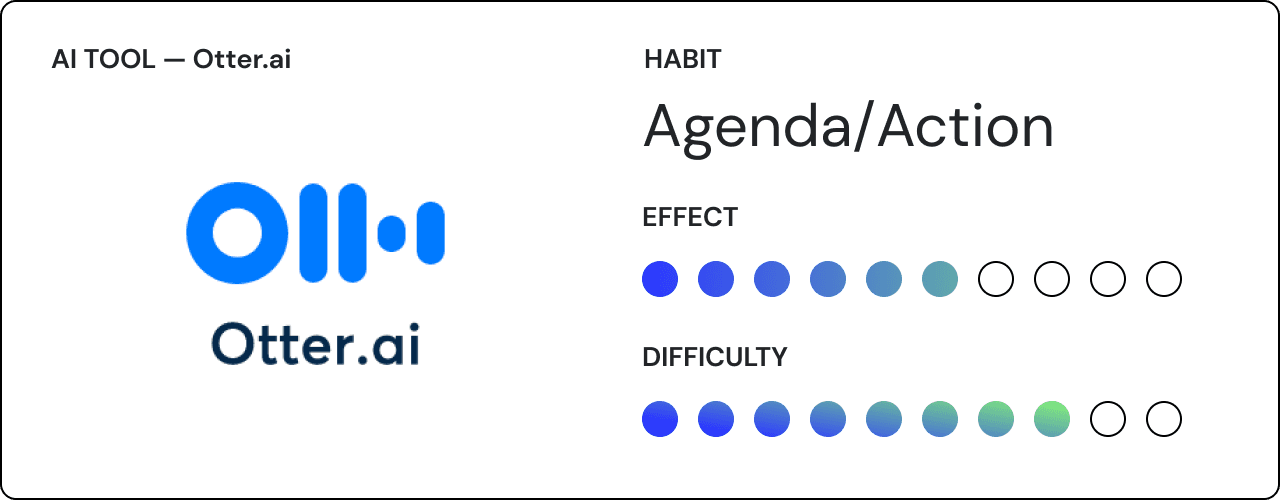 AI TOOL — Otter.ai

Otter.ai

HABIT

Agenda/Action

EFFECT

DIFFICULTY